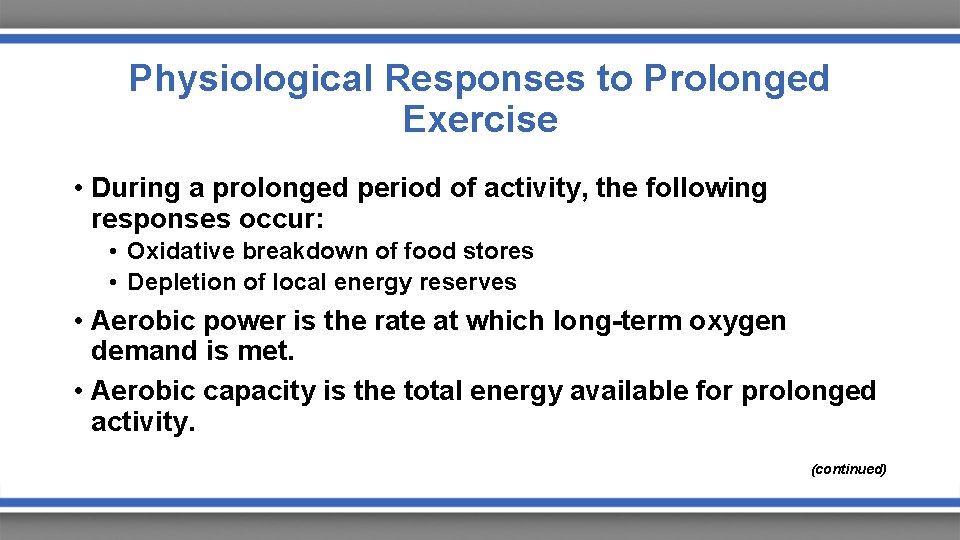 Physiological Responses to Prolonged Exercise

• During a prolonged period of activity, the following responses occur:
  • Oxidative breakdown of food stores
  • Depletion of local energy reserves
• Aerobic power is the rate at which long-term oxygen demand is met.
• Aerobic capacity is the total energy available for prolonged activity.

(continued)